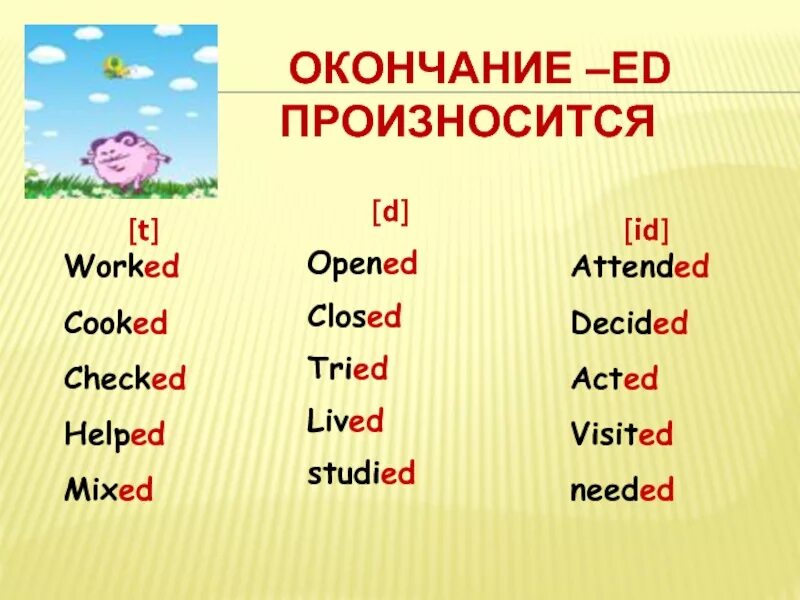 ОКОНЧАНИЕ –ED ПРОИЗНОСИТСЯ

[t]
Worked
Cooked
Checked
Helped
Mixed

[d]
Opened
Closed
Tried
Lived
studied

[id]
Attended
Decided
Acted
Visited
needed